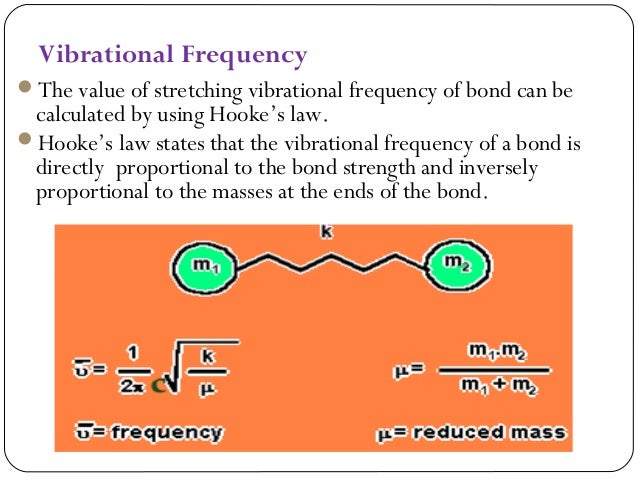 Vibrational Frequency

The value of stretching vibrational frequency of bond can be calculated by using Hooke's law.

Hooke's law states that the vibrational frequency of a bond is directly proportional to the bond strength and inversely proportional to the masses at the ends of the bond.

k

$m_1$

$m_2$

$\bar{\upsilon} = \frac{1}{2\pi c}\sqrt{\frac{k}{\mu}}$

$\mu = \frac{m_1 . m_2}{m_1 + m_2}$

$\bar{\upsilon}$= frequency

$\mu$= reduced mass